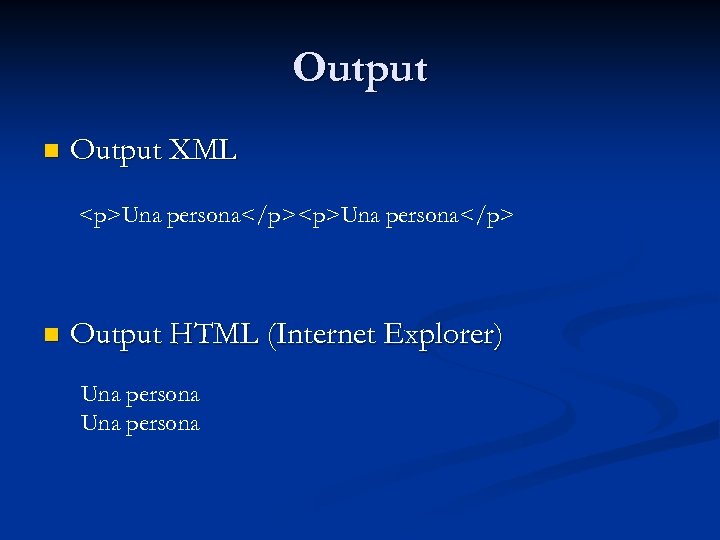 Output

Output XML

<p>Una persona</p><p>Una persona</p>

Output HTML (Internet Explorer)

Una persona
Una persona